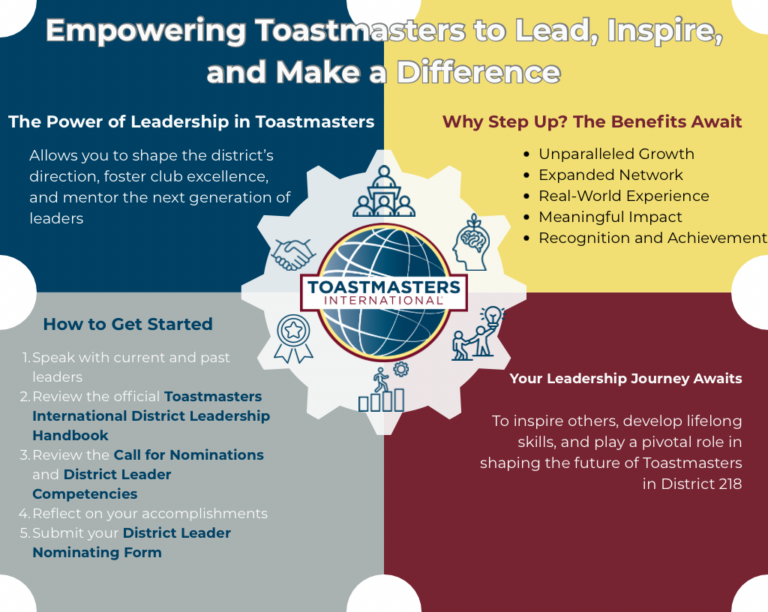 Empowering Toastmasters to Lead, Inspire, and Make a Difference

The Power of Leadership in Toastmasters

Allows you to shape the district's direction, foster club excellence, and mentor the next generation of leaders

Why Step Up? The Benefits Await

- Unparalleled Growth
- Expanded Network
- Real-World Experience
- Meaningful Impact
- Recognition and Achievement

TOASTMASTERS INTERNATIONAL

How to Get Started

1. Speak with current and past leaders
2. Review the official Toastmasters International District Leadership Handbook
3. Review the Call for Nominations and District Leader Competencies
4. Reflect on your accomplishments
5. Submit your District Leader Nominating Form

Your Leadership Journey Awaits

To inspire others, develop lifelong skills, and play a pivotal role in shaping the future of Toastmasters in District 218